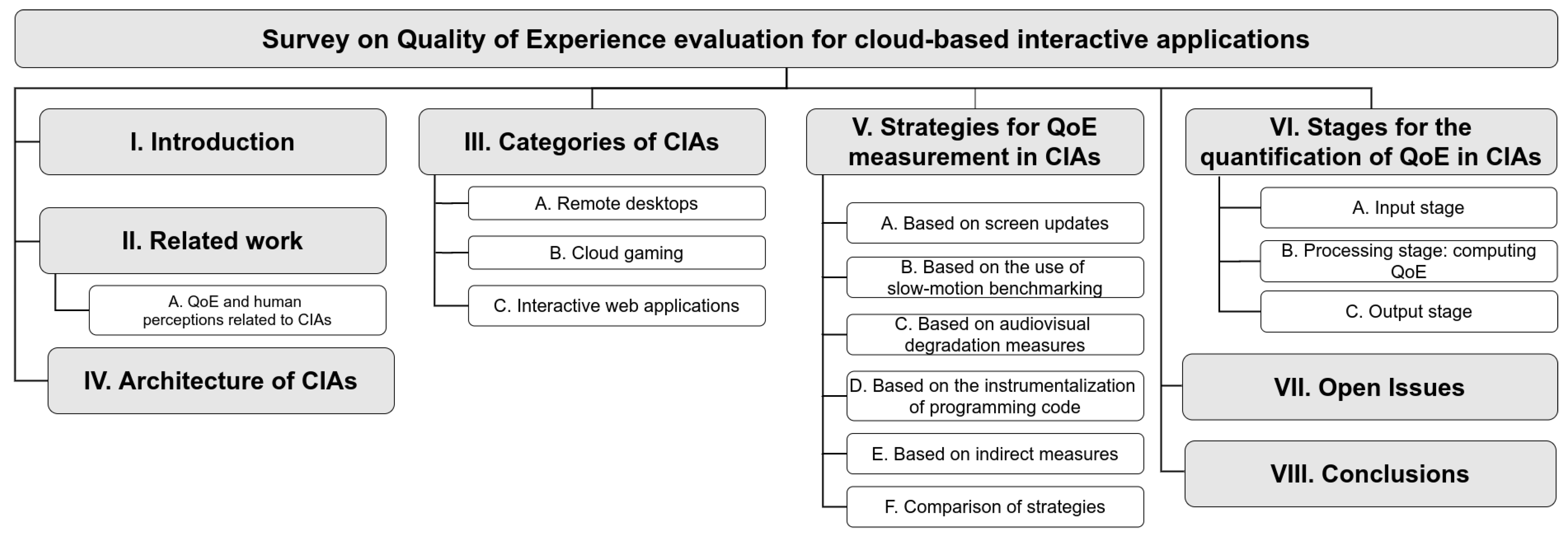 Survey on Quality of Experience evaluation for cloud-based interactive applications

I. Introduction

II. Related work

A. QoE and human perceptions related to CIAs

IV. Architecture of CIAs

III. Categories of CIAs

A. Remote desktops

B. Cloud gaming

C. Interactive web applications

V. Strategies for QoE measurement in CIAs

A. Based on screen updates

B. Based on the use of slow-motion benchmarking

C. Based on audiovisual degradation measures

D. Based on the instrumentalization of programming code

E. Based on indirect measures

F. Comparison of strategies

VI. Stages for the quantification of QoE in CIAs

A. Input stage

B. Processing stage: computing QoE

C. Output stage

VII. Open Issues

VIII. Conclusions